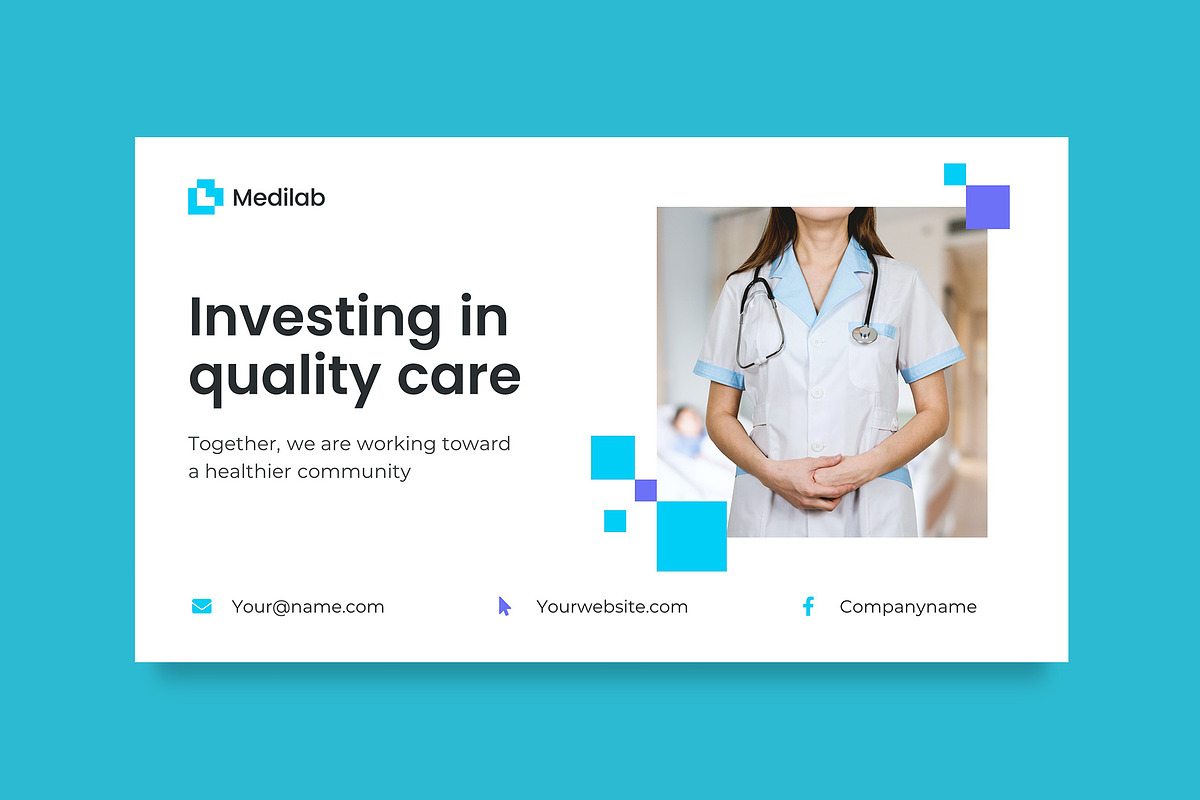 Medilab

Investing in quality care

Together, we are working toward a healthier community

Your@name.com

Yourwebsite.com

Companyname